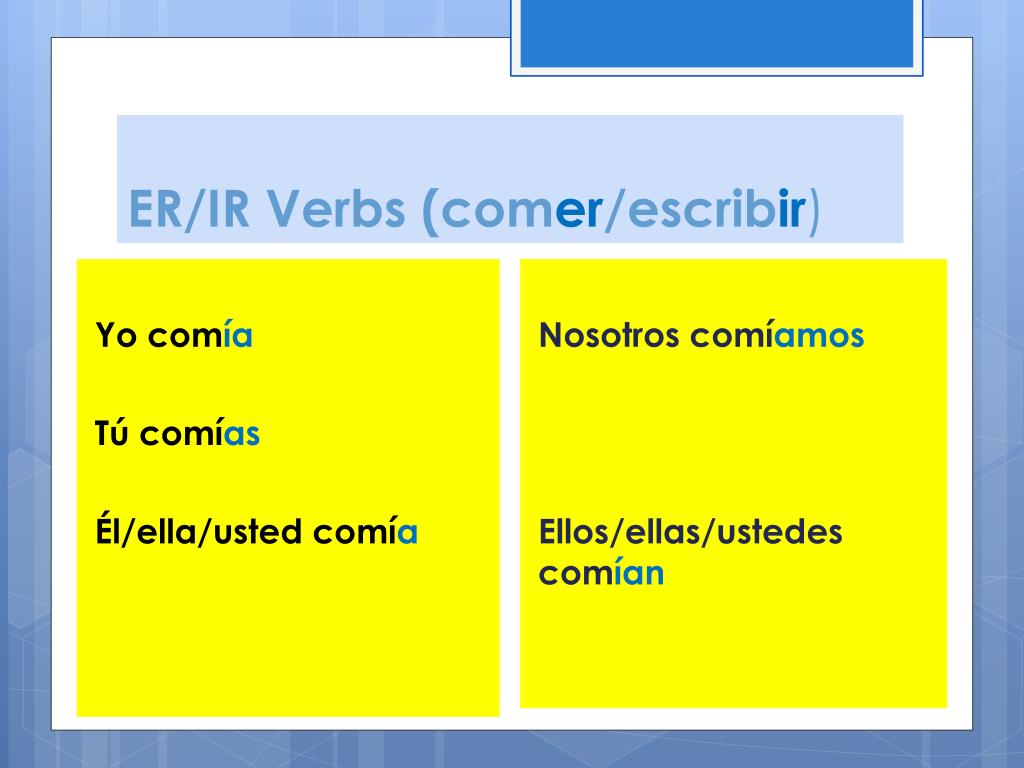 ER/IR Verbs (comer/escribir)

Yo comía

Tú comías

Él/ella/usted comía

Nosotros comíamos

Ellos/ellas/ustedes comían